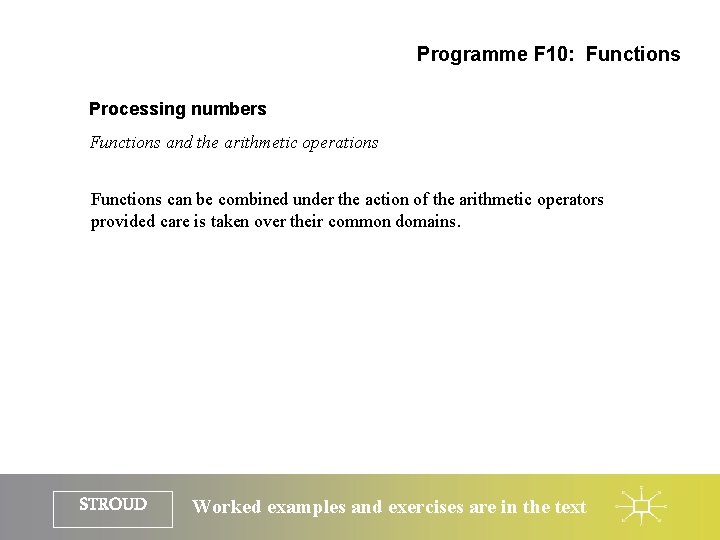 Programme F10: Functions

Processing numbers

Functions and the arithmetic operations

Functions can be combined under the action of the arithmetic operators provided care is taken over their common domains.

STROUD

Worked examples and exercises are in the text